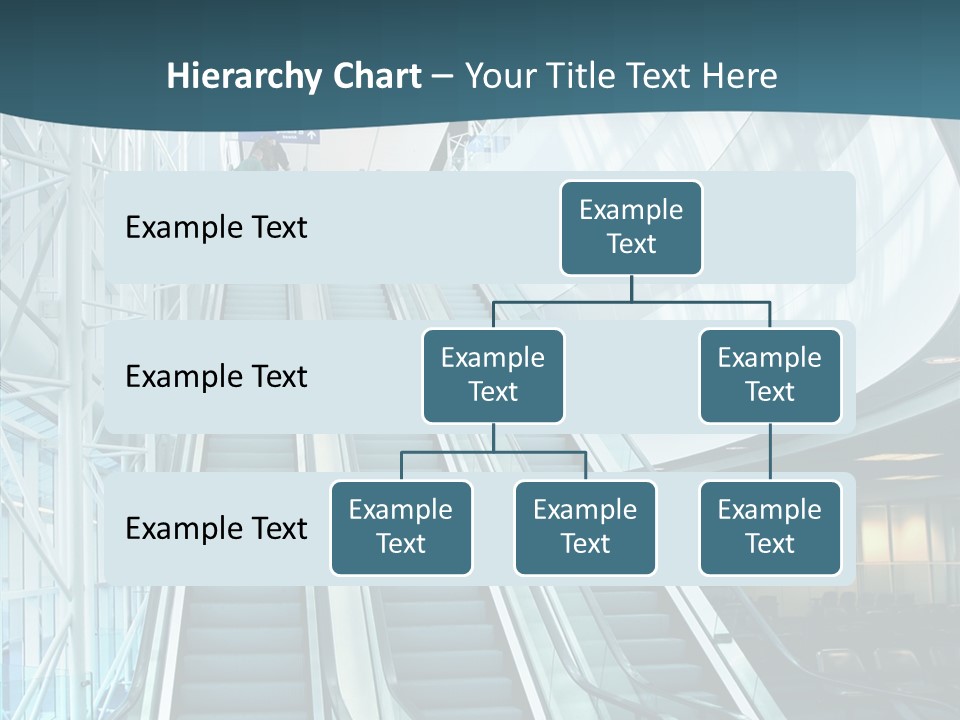 Hierarchy Chart – Your Title Text Here

Example Text

Example Text

Example Text

Example Text

Example Text

Example Text

Example Text

Example Text

Example Text